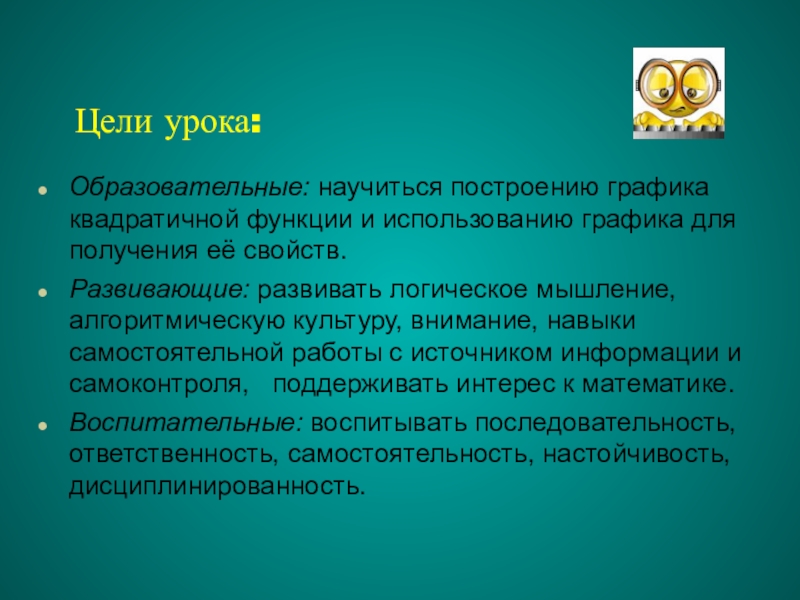 Цели урока:

Образовательные: научиться построению графика квадратичной функции и использованию графика для получения её свойств.

Развивающие: развивать логическое мышление, алгоритмическую культуру, внимание, навыки самостоятельной работы с источником информации и самоконтроля,   поддерживать интерес к математике.

Воспитательные: воспитывать последовательность, ответственность, самостоятельность, настойчивость, дисциплинированность.